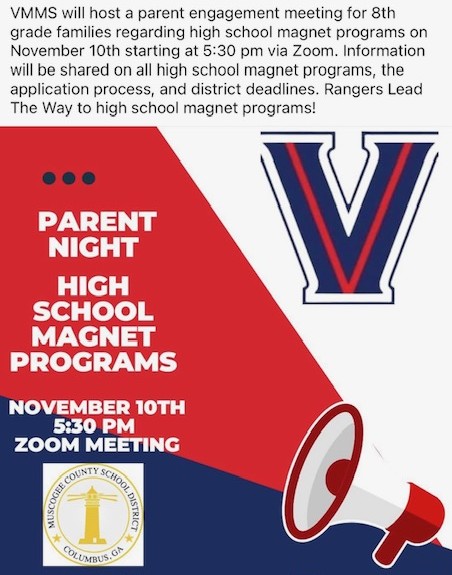 VMMS will host a parent engagement meeting for 8th grade families regarding high school magnet programs on November 10th starting at 5:30 pm via Zoom. Information will be shared on all high school magnet programs, the application process, and district deadlines. Rangers Lead The Way to high school magnet programs!

V

PARENT NIGHT

HIGH SCHOOL MAGNET PROGRAMS

NOVEMBER 10TH
5:30 PM
ZOOM MEETING

MUSCOGEE COUNTY SCHOOL DISTRICT
COLUMBUS, GA